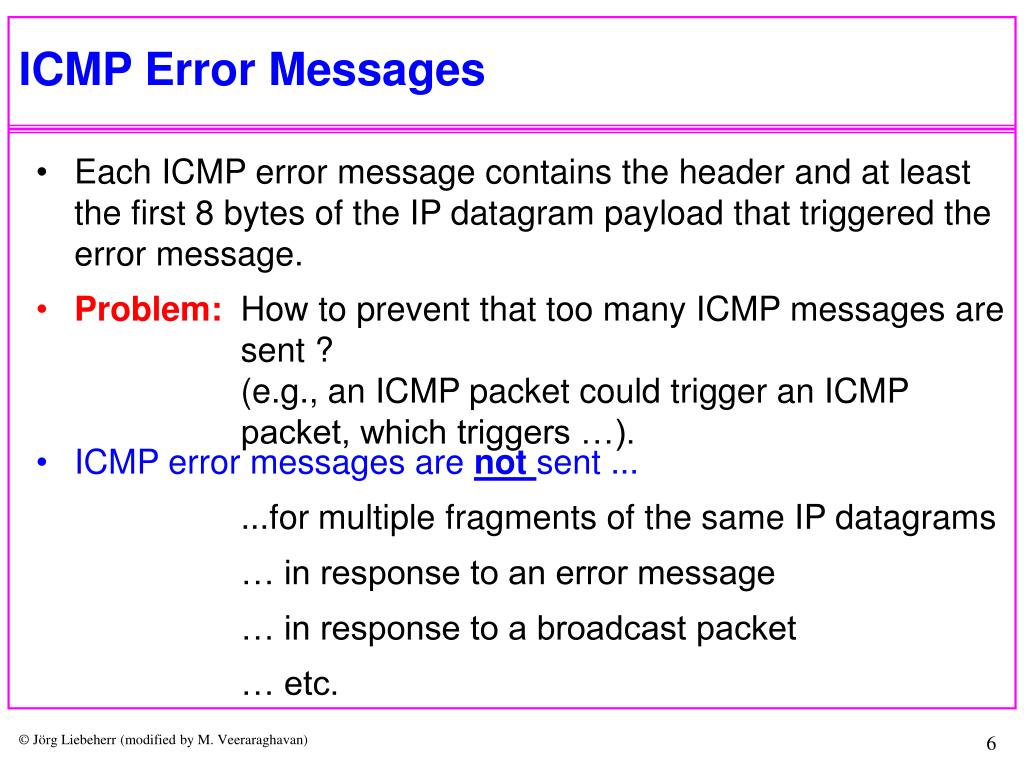 ICMP Error Messages

• Each ICMP error message contains the header and at least the first 8 bytes of the IP datagram payload that triggered the error message.

• Problem: How to prevent that too many ICMP messages are sent ?
(e.g., an ICMP packet could trigger an ICMP packet, which triggers …).

• ICMP error messages are not sent ...

...for multiple fragments of the same IP datagrams

… in response to an error message

… in response to a broadcast packet

… etc.

© Jörg Liebeherr (modified by M. Veeraraghavan)

6